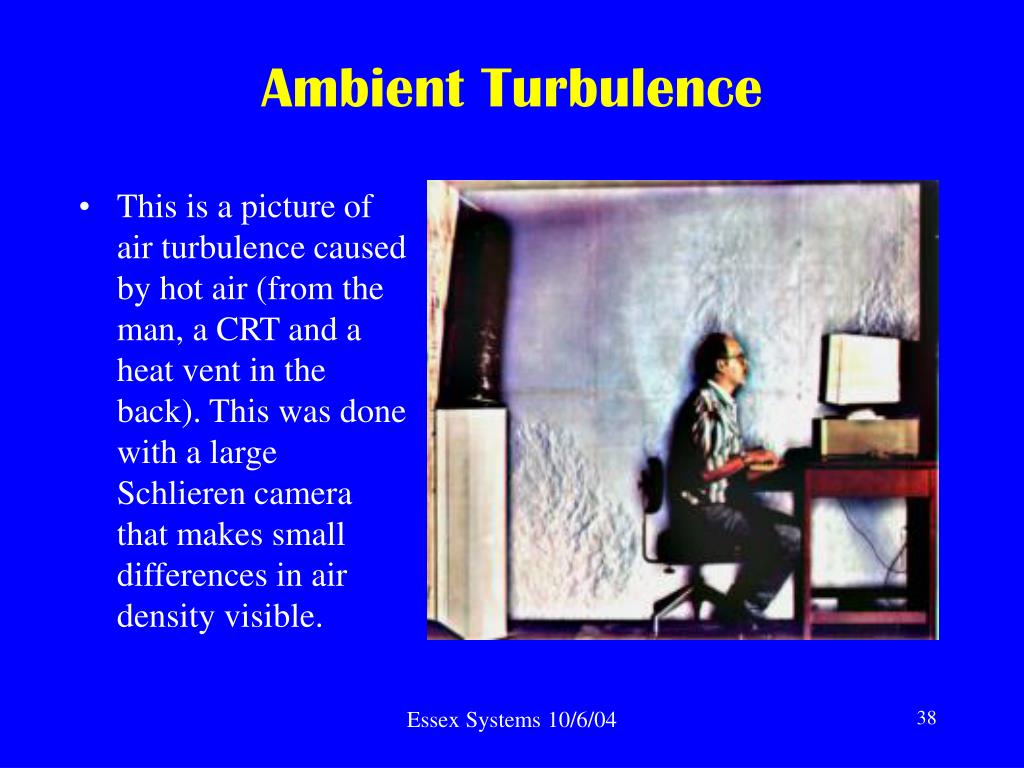 Ambient Turbulence

• This is a picture of air turbulence caused by hot air (from the man, a CRT and a heat vent in the back). This was done with a large Schlieren camera that makes small differences in air density visible.

Essex Systems 10/6/04

38